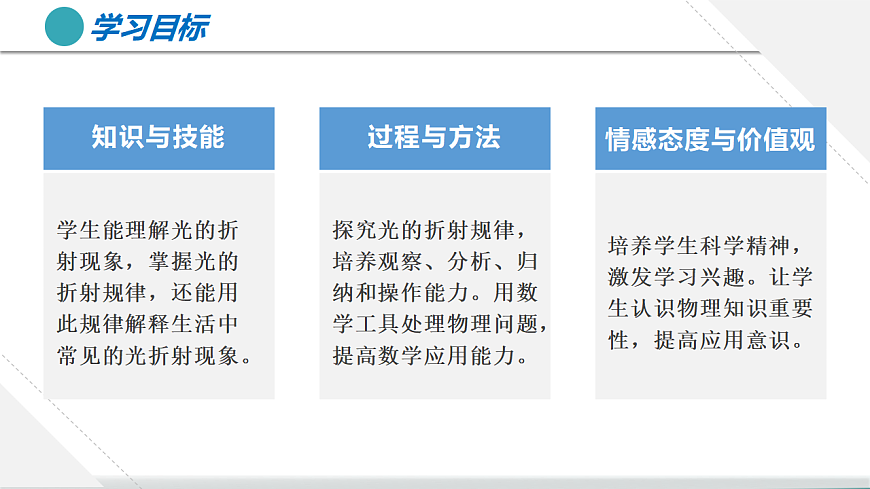 学习目标

知识与技能

学生能理解光的折射现象，掌握光的折射规律，还能用此规律解释生活中常见的光折射现象。

过程与方法

探究光的折射规律，培养观察、分析、归纳和操作能力。用数学工具处理物理问题，提高数学应用能力。

情感态度与价值观

培养学生科学精神，激发学习兴趣。让学生认识物理知识重要性，提高应用意识。